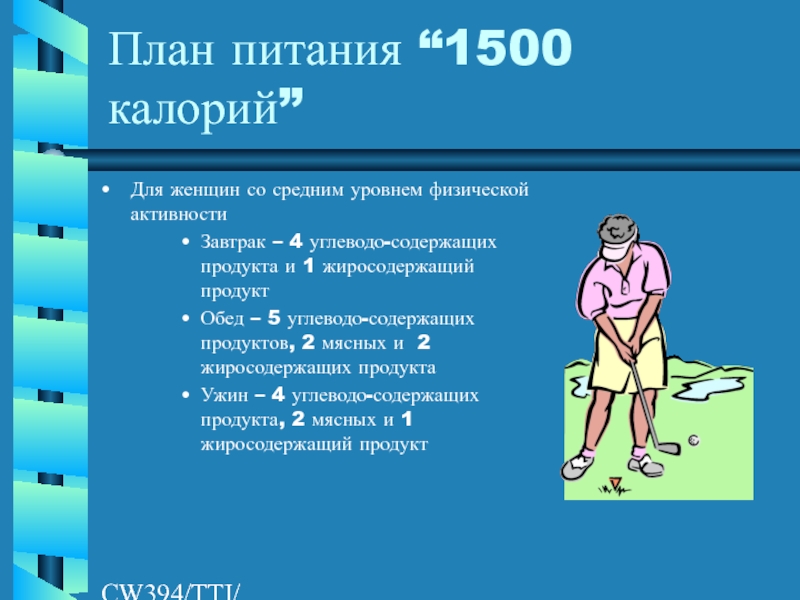 План питания “1500 калорий”

• Для женщин со средним уровнем физической активности
 • Завтрак – 4 углеводо-содержащих продукта и 1 жиросодержащий продукт
 • Обед – 5 углеводо-содержащих продуктов, 2 мясных и 2 жиросодержащих продукта
 • Ужин – 4 углеводо-содержащих продукта, 2 мясных и 1 жиросодержащий продукт

CW394/TTI/